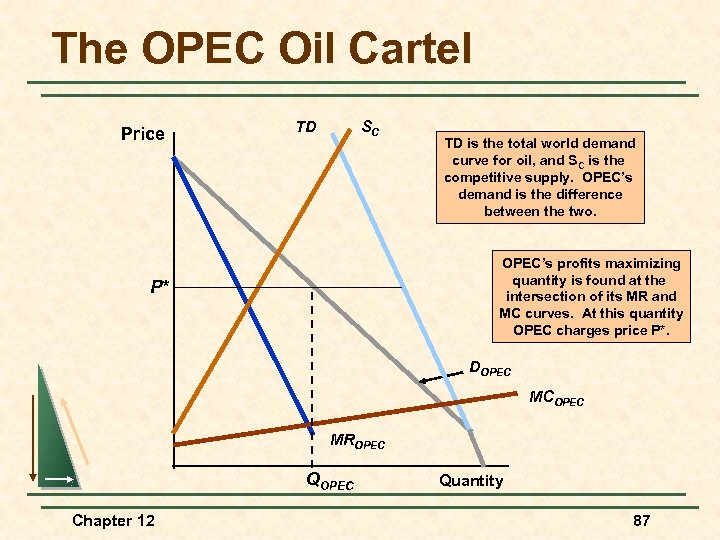 The OPEC Oil Cartel

Price

TD

$S_C$

TD is the total world demand curve for oil, and $S_C$ is the competitive supply. OPEC's demand is the difference between the two.

OPEC's profits maximizing quantity is found at the intersection of its MR and MC curves. At this quantity OPEC charges price P*.

P*

$D_{OPEC}$

$MC_{OPEC}$

$MR_{OPEC}$

$Q_{OPEC}$

Quantity

Chapter 12

87